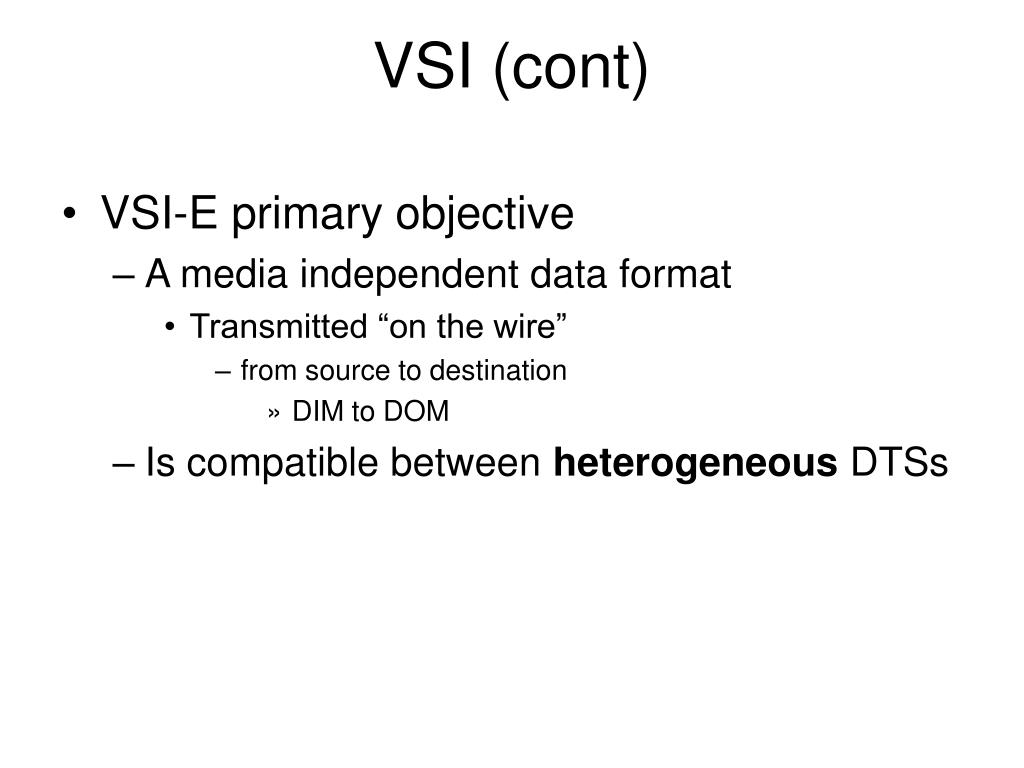 VSI (cont)

• VSI-E primary objective
– A media independent data format
• Transmitted “on the wire”
– from source to destination
» DIM to DOM
– Is compatible between **heterogeneous** DTSs